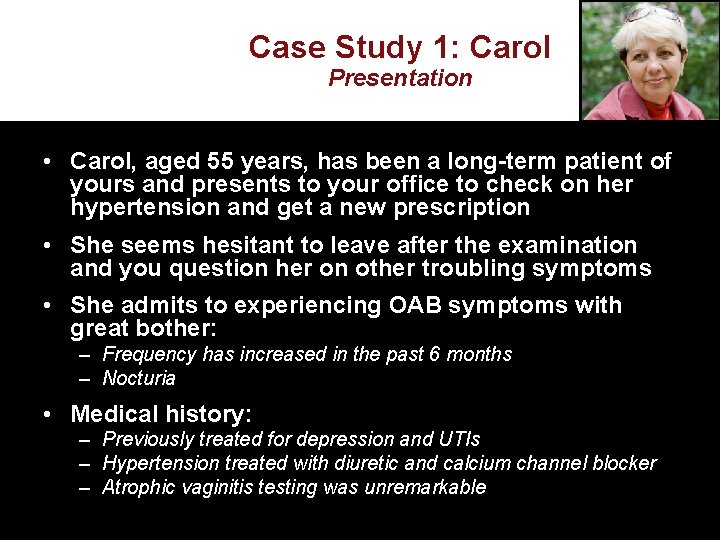 Case Study 1: Carol
Presentation

• Carol, aged 55 years, has been a long-term patient of yours and presents to your office to check on her hypertension and get a new prescription

• She seems hesitant to leave after the examination and you question her on other troubling symptoms

• She admits to experiencing OAB symptoms with great bother:
– Frequency has increased in the past 6 months
– Nocturia

• Medical history:
– Previously treated for depression and UTIs
– Hypertension treated with diuretic and calcium channel blocker
– Atrophic vaginitis testing was unremarkable